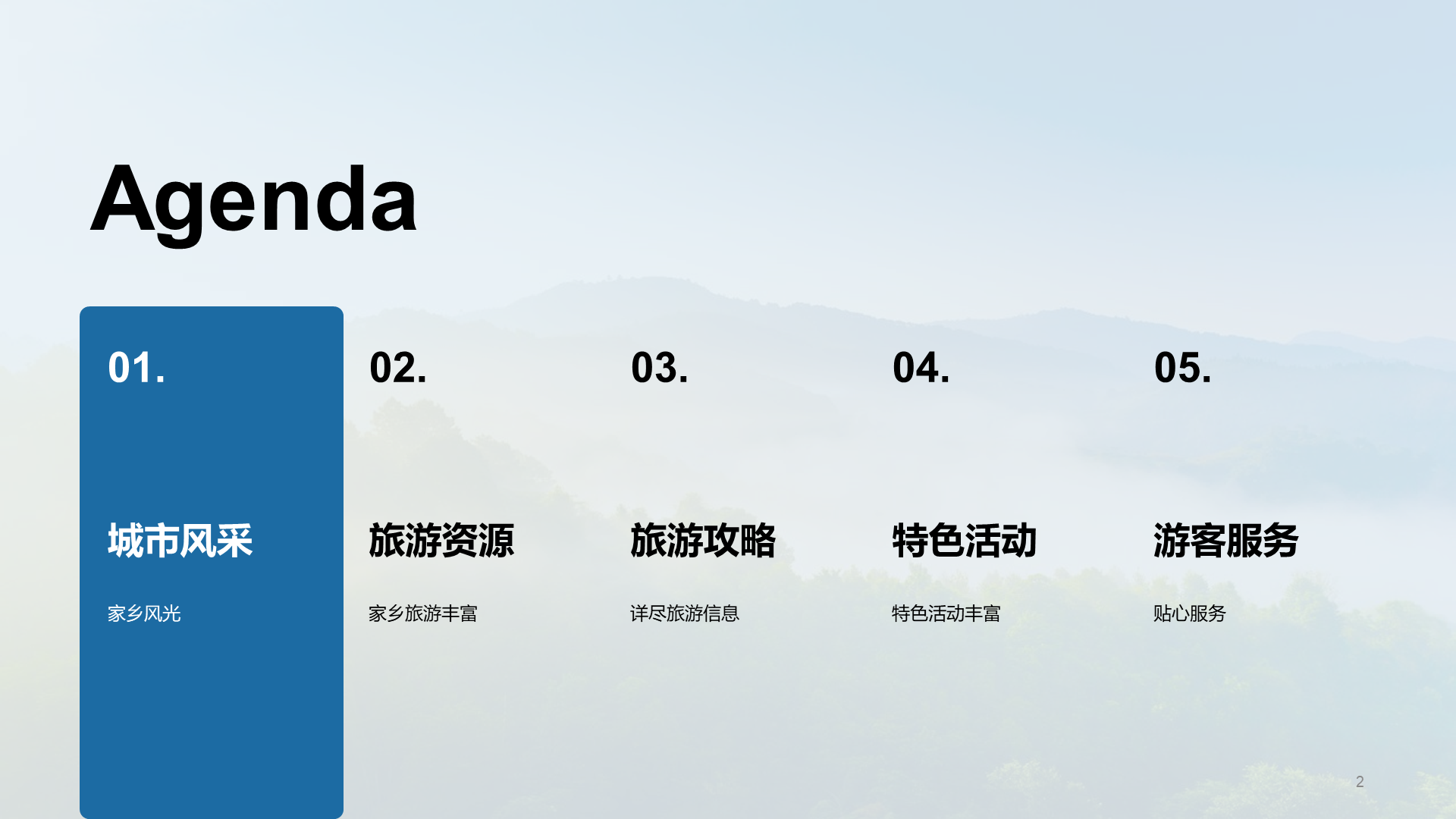 Agenda

01.

城市风采

家乡风光

02.

旅游资源

家乡旅游丰富

03.

旅游攻略

详尽旅游信息

04.

特色活动

特色活动丰富

05.

游客服务

贴心服务

2